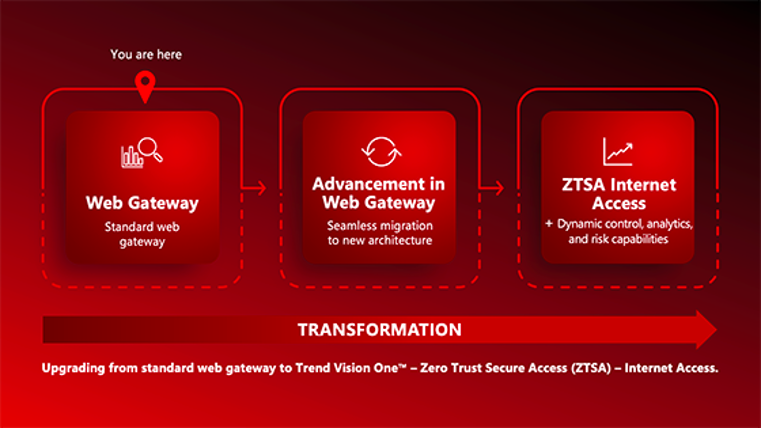 You are here

Web Gateway
Standard web gateway

Advancement in Web Gateway
Seamless migration to new architecture

ZTSA Internet Access
+ Dynamic control, analytics, and risk capabilities

TRANSFORMATION

Upgrading from standard web gateway to Trend Vision One™ – Zero Trust Secure Access (ZTSA) – Internet Access.